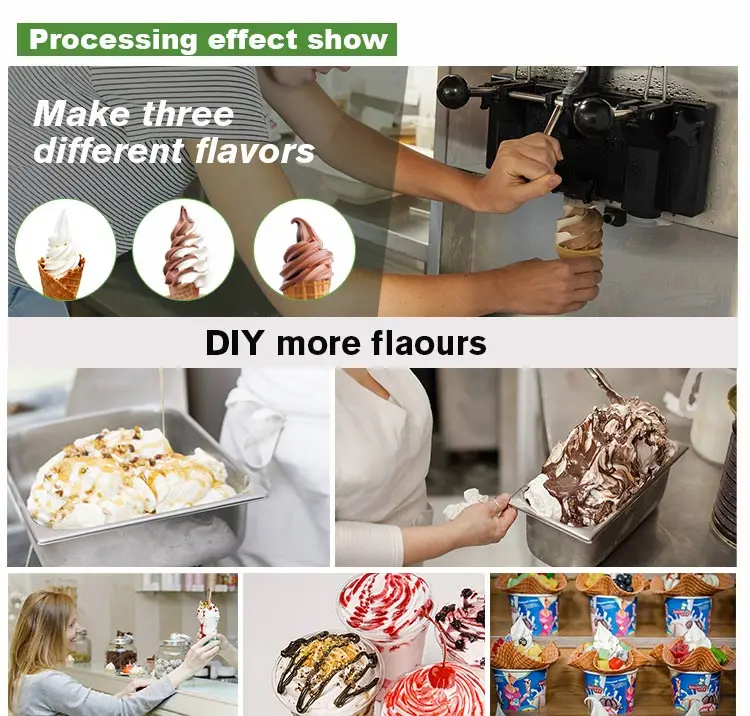 Processing effect show

Make three different flavors

DIY more flaours